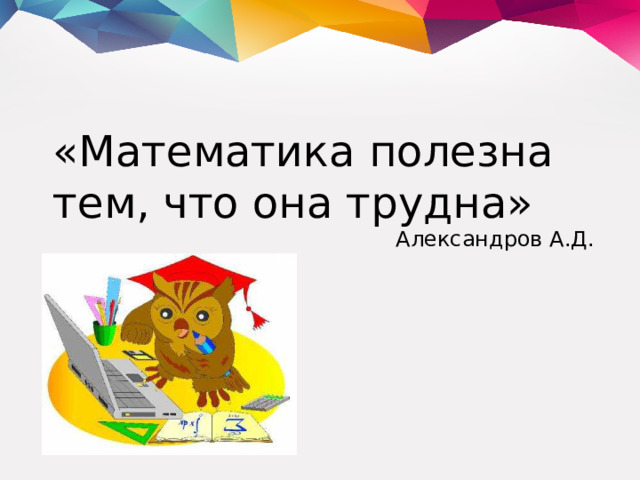 «Математика полезна тем, что она трудна»

Александров А.Д.